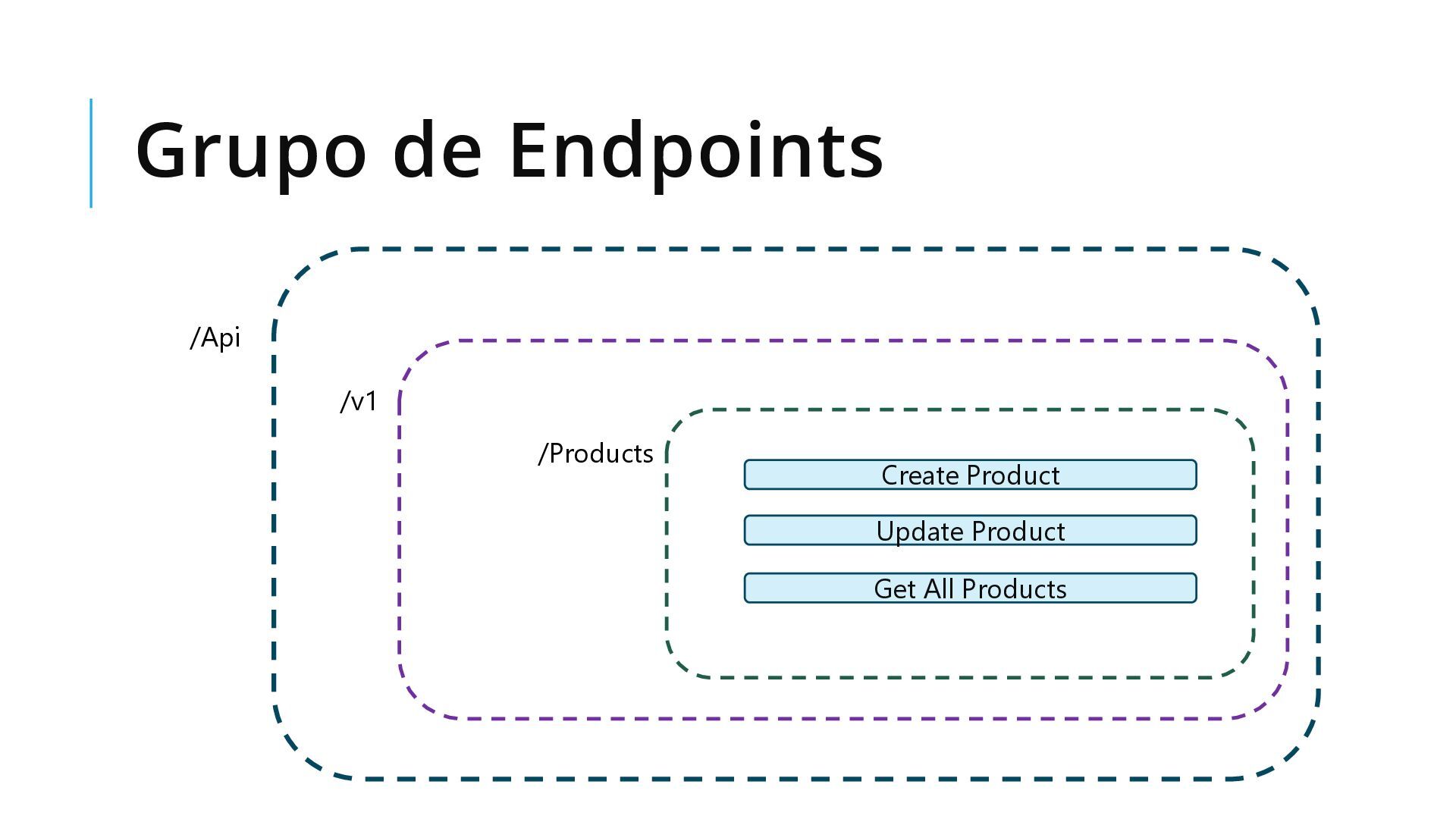 Grupo de Endpoints

/Api

/v1

/Products

Create Product

Update Product

Get All Products